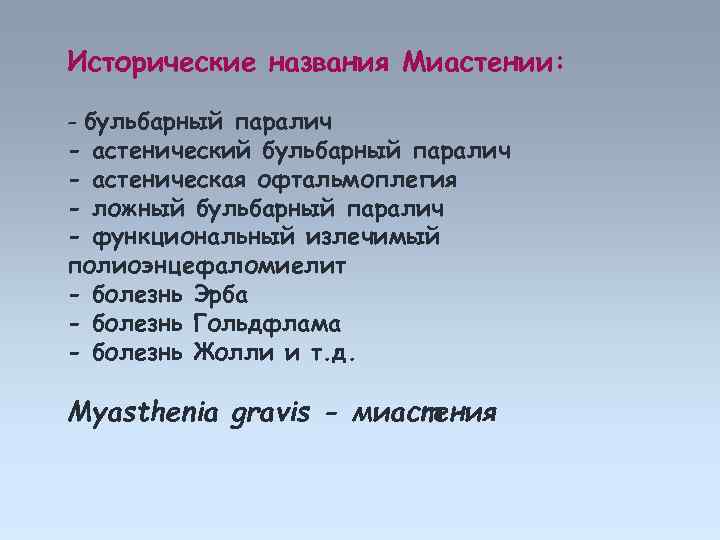 Исторические названия Миастении:

- бульбарный паралич
- астенический бульбарный паралич
- астеническая офтальмоплегия
- ложный бульбарный паралич
- функциональный излечимый полиоэнцефаломиелит
- болезнь Эрба
- болезнь Гольдфлама
- болезнь Жолли и т.д.

Myasthenia gravis - миастения